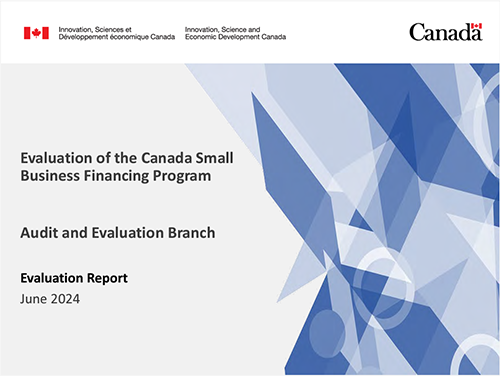 Innovation, Sciences et Développement économique Canada

Innovation, Science and Economic Development Canada

Canada

Evaluation of the Canada Small Business Financing Program

Audit and Evaluation Branch

Evaluation Report

June 2024